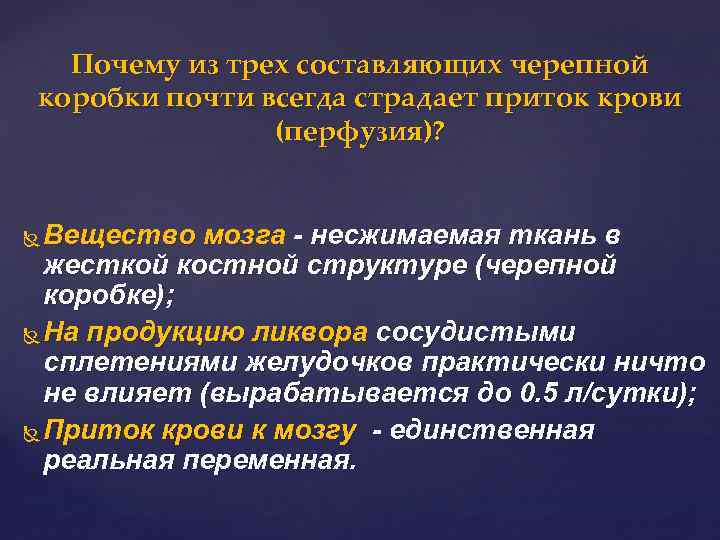 Почему из трех составляющих черепной коробки почти всегда страдает приток крови (перфузия)?

Вещество мозга - несжимаемая ткань в жесткой костной структуре (черепной коробке);

На продукцию ликвора сосудистыми сплетениями желудочков практически ничто не влияет (вырабатывается до 0.5 л/сутки);

Приток крови к мозгу - единственная реальная переменная.